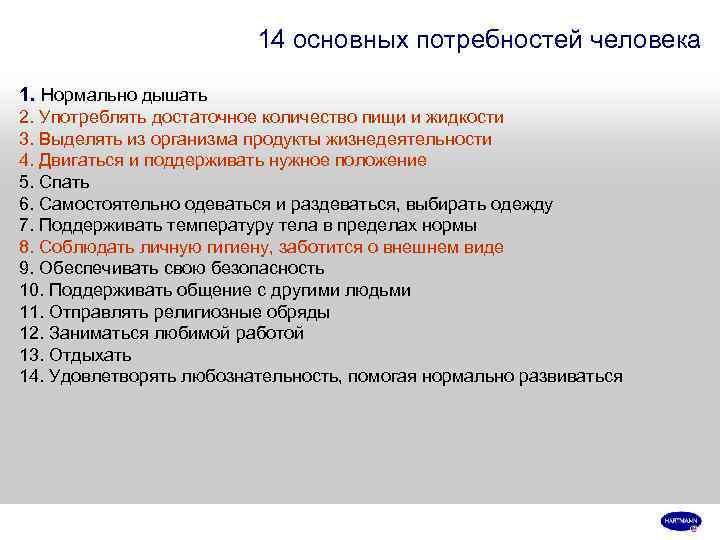 14 основных потребностей человека

1. Нормально дышать
2. Употреблять достаточное количество пищи и жидкости
3. Выделять из организма продукты жизнедеятельности
4. Двигаться и поддерживать нужное положение
5. Спать
6. Самостоятельно одеваться и раздеваться, выбирать одежду
7. Поддерживать температуру тела в пределах нормы
8. Соблюдать личную гигиену, заботится о внешнем виде
9. Обеспечивать свою безопасность
10. Поддерживать общение с другими людьми
11. Отправлять религиозные обряды
12. Заниматься любимой работой
13. Отдыхать
14. Удовлетворять любознательность, помогая нормально развиваться

HARTMANN